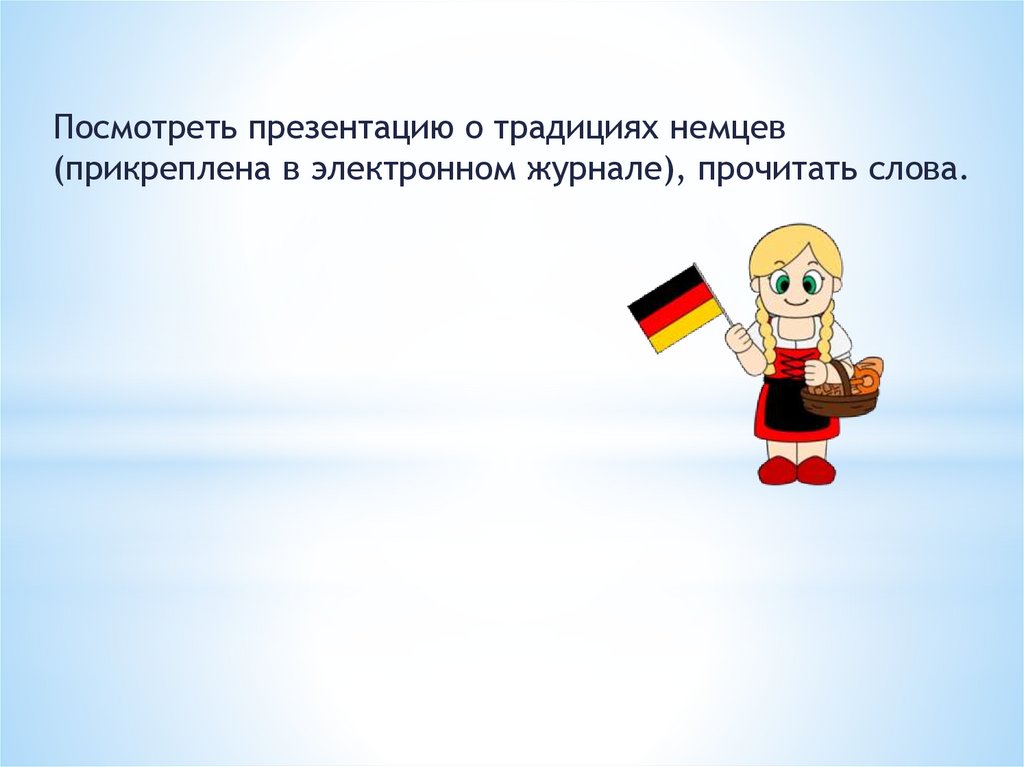 Посмотреть презентацию о традициях немцев (прикреплена в электронном журнале), прочитать слова.